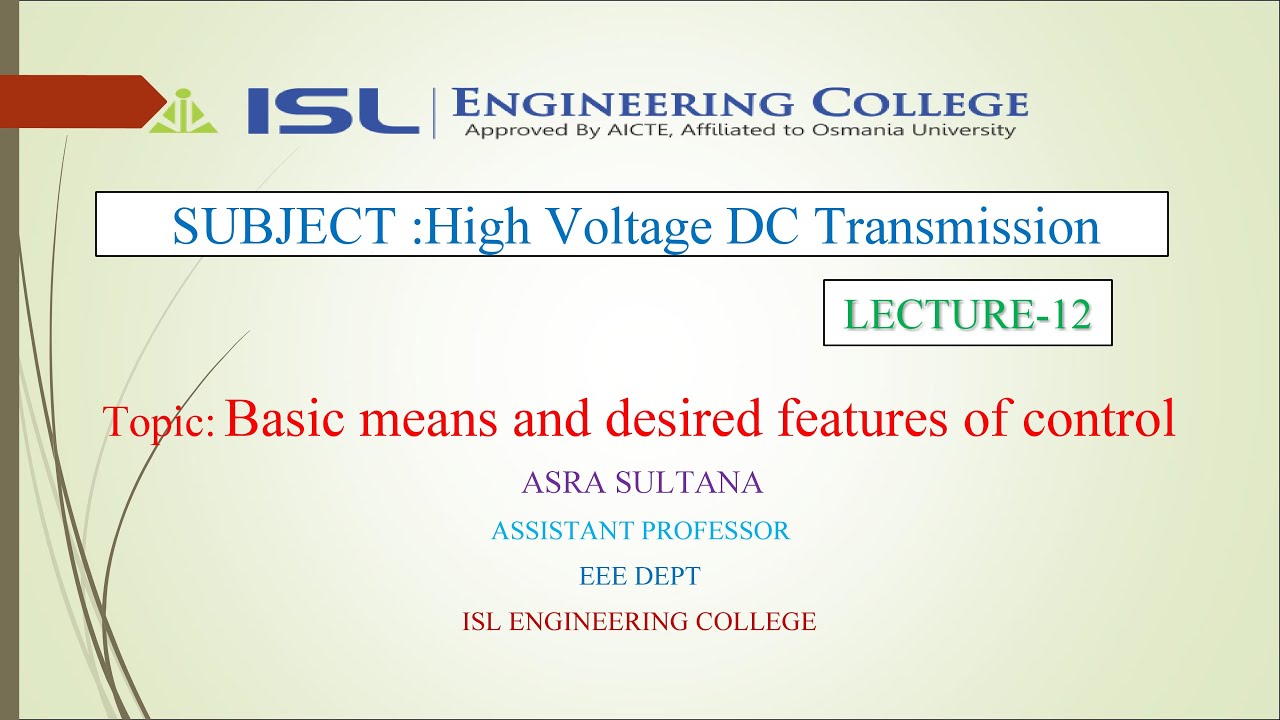 ISL | ENGINEERING COLLEGE
Approved By AICTE, Affiliated to Osmania University

SUBJECT :High Voltage DC Transmission

LECTURE-12

Topic: Basic means and desired features of control

ASRA SULTANA

ASSISTANT PROFESSOR

EEE DEPT

ISL ENGINEERING COLLEGE